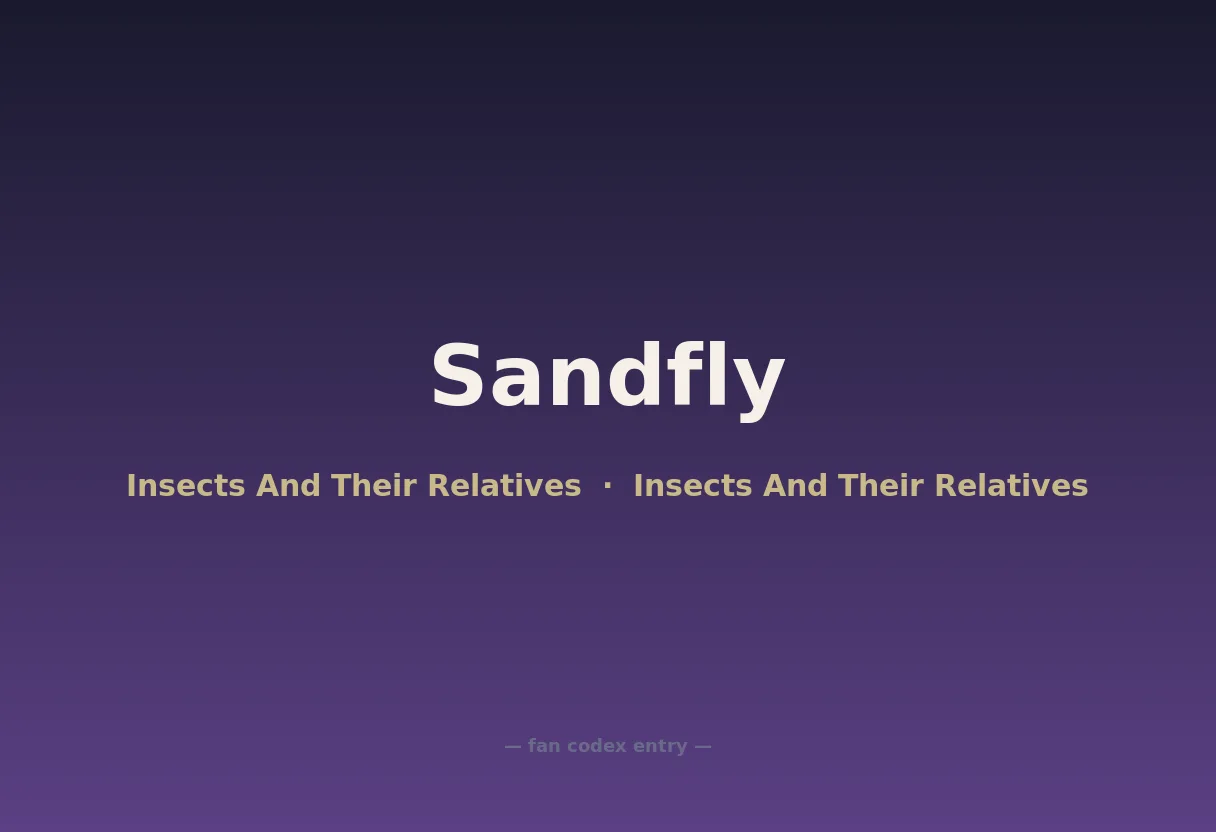 Sandfly

Insects And Their Relatives · Insects And Their Relatives

— fan codex entry —